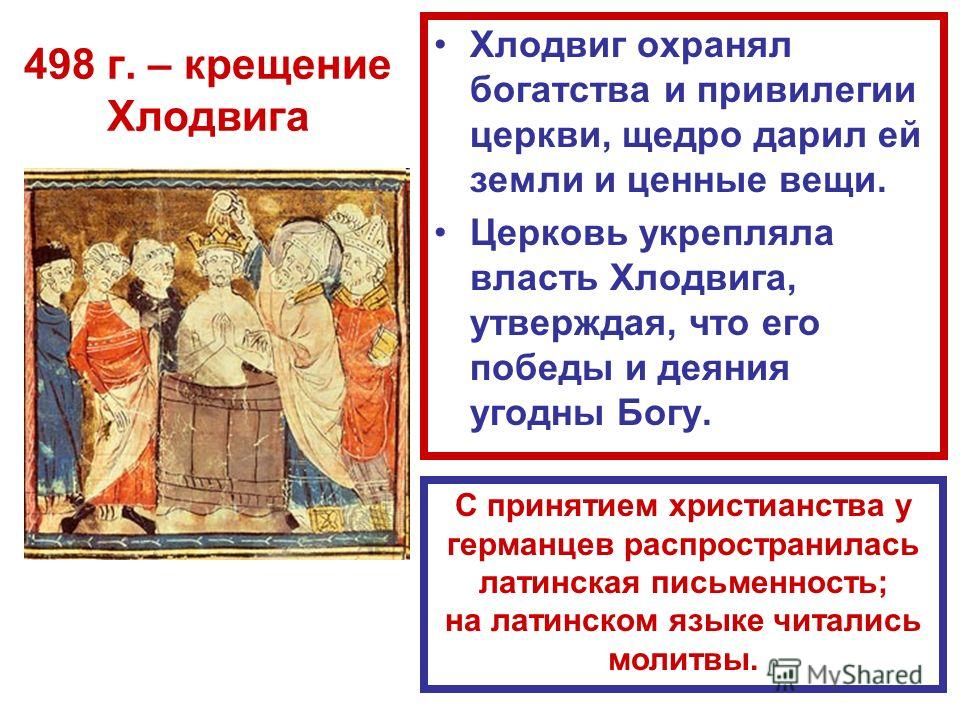 498 г. – крещение Хлодвига

• Хлодвиг охранял богатства и привилегии церкви, щедро дарил ей земли и ценные вещи.

• Церковь укрепляла власть Хлодвига, утверждая, что его победы и деяния угодны Богу.

С принятием христианства у германцев распространилась латинская письменность; на латинском языке читались молитвы.

MyShared